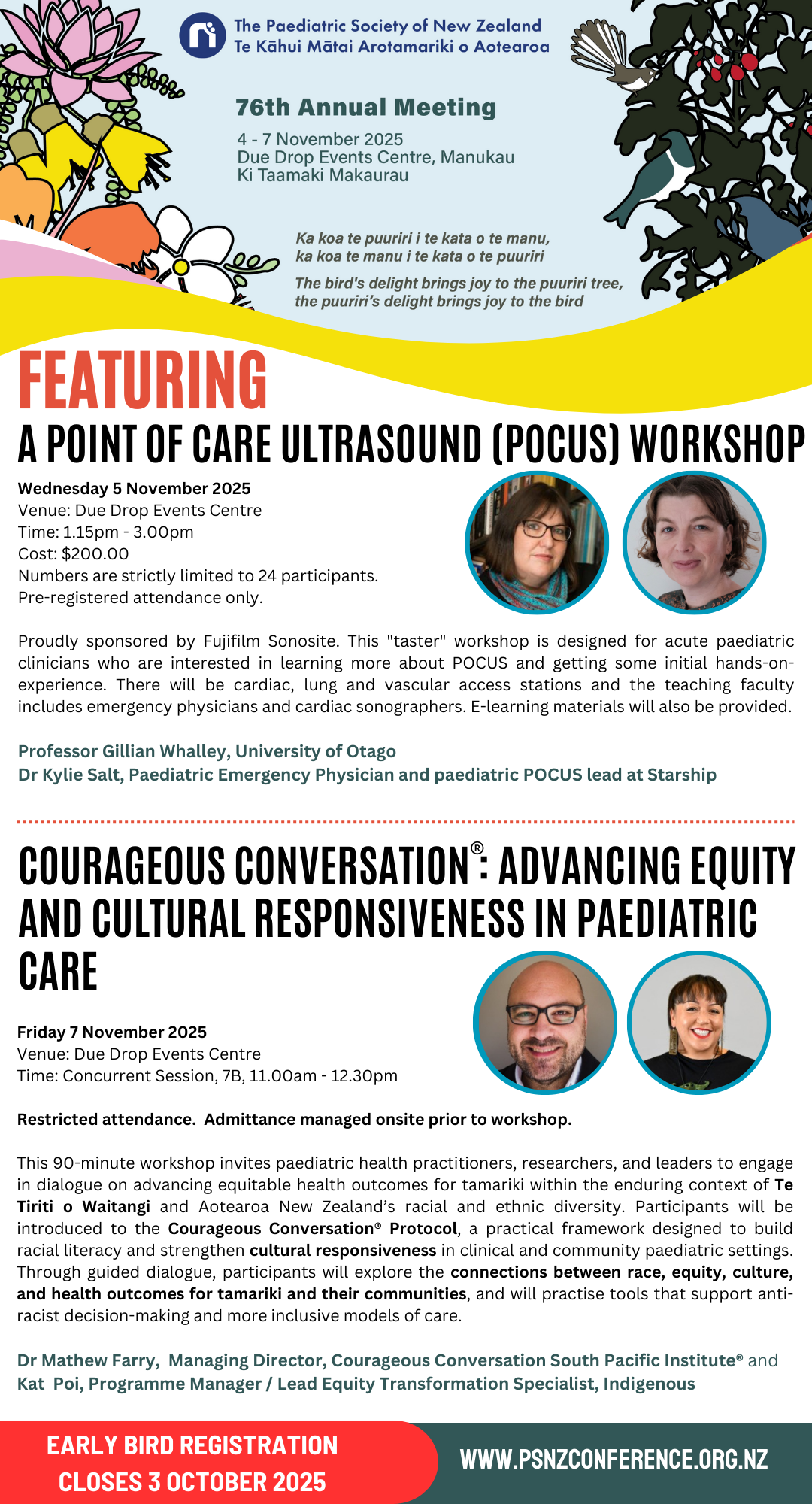 The Paediatric Society of New Zealand
Te Kāhui Mātai Arotamariki o Aotearoa

76th Annual Meeting

4 - 7 November 2025
Due Drop Events Centre, Manukau
Ki Taamaki Makaurau

Ka koa te puuriri i te kata o te manu,
ka koa te manu i te kata o te puuriri

The bird's delight brings joy to the puuriri tree,
the puuriri's delight brings joy to the bird

FEATURING

A POINT OF CARE ULTRASOUND (POCUS) WORKSHOP

Wednesday 5 November 2025
Venue: Due Drop Events Centre
Time: 1.15pm - 3.00pm
Cost: $200.00
Numbers are strictly limited to 24 participants.
Pre-registered attendance only.

Proudly sponsored by Fujifilm Sonosite. This "taster" workshop is designed for acute paediatric clinicians who are interested in learning more about POCUS and getting some initial hands-on-experience. There will be cardiac, lung and vascular access stations and the teaching faculty includes emergency physicians and cardiac sonographers. E-learning materials will also be provided.

Professor Gillian Whalley, University of Otago
Dr Kylie Salt, Paediatric Emergency Physician and paediatric POCUS lead at Starship

COURAGEOUS CONVERSATION®: ADVANCING EQUITY AND CULTURAL RESPONSIVENESS IN PAEDIATRIC CARE

Friday 7 November 2025
Venue: Due Drop Events Centre
Time: Concurrent Session, 7B, 11.00am - 12.30pm

Restricted attendance. Admittance managed onsite prior to workshop.

This 90-minute workshop invites paediatric health practitioners, researchers, and leaders to engage in dialogue on advancing equitable health outcomes for tamariki within the enduring context of Te Tiriti o Waitangi and Aotearoa New Zealand's racial and ethnic diversity. Participants will be introduced to the Courageous Conversation® Protocol, a practical framework designed to build racial literacy and strengthen cultural responsiveness in clinical and community paediatric settings. Through guided dialogue, participants will explore the connections between race, equity, culture, and health outcomes for tamariki and their communities, and will practise tools that support anti-racist decision-making and more inclusive models of care.

Dr Mathew Farry, Managing Director, Courageous Conversation South Pacific Institute® and Kat Poi, Programme Manager / Lead Equity Transformation Specialist, Indigenous

EARLY BIRD REGISTRATION CLOSES 3 OCTOBER 2025

WWW.PSNZCONFERENCE.ORG.NZ